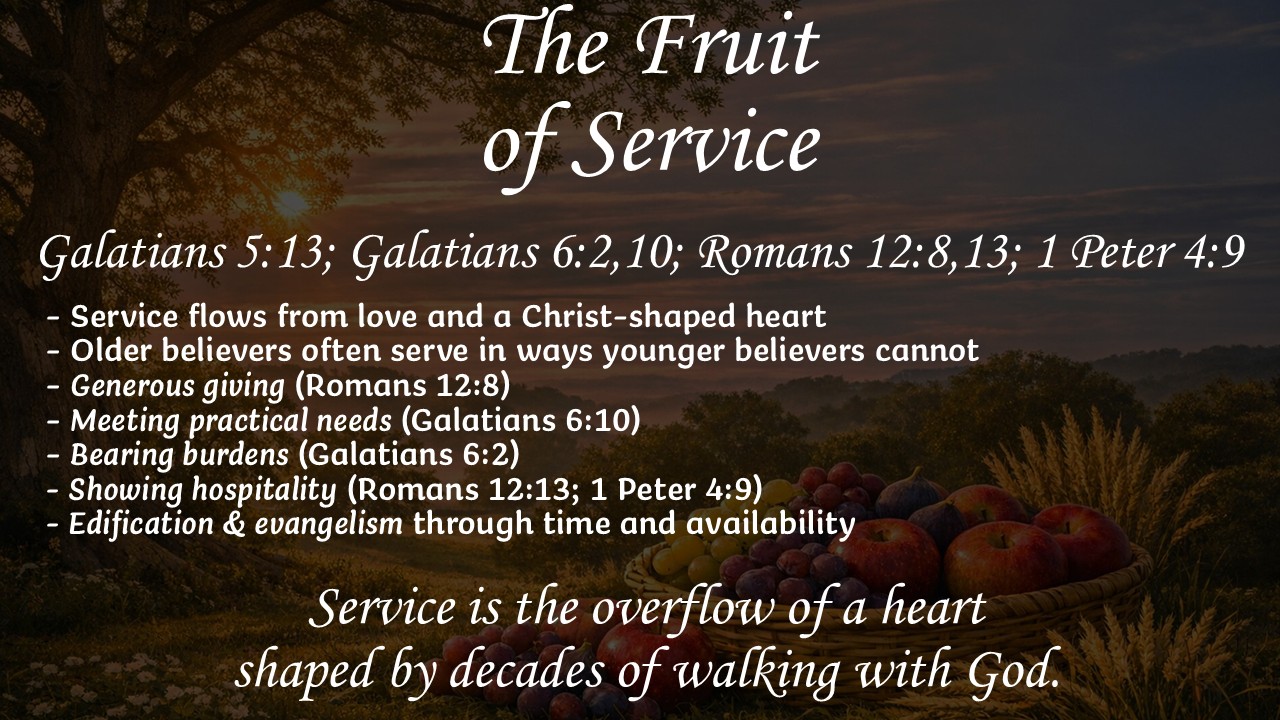 The Fruit of Service

Galatians 5:13; Galatians 6:2,10; Romans 12:8,13; 1 Peter 4:9

- Service flows from love and a Christ-shaped heart
- Older believers often serve in ways younger believers cannot
- Generous giving (Romans 12:8)
- Meeting practical needs (Galatians 6:10)
- Bearing burdens (Galatians 6:2)
- Showing hospitality (Romans 12:13; 1 Peter 4:9)
- Edification & evangelism through time and availability

Service is the overflow of a heart shaped by decades of walking with God.